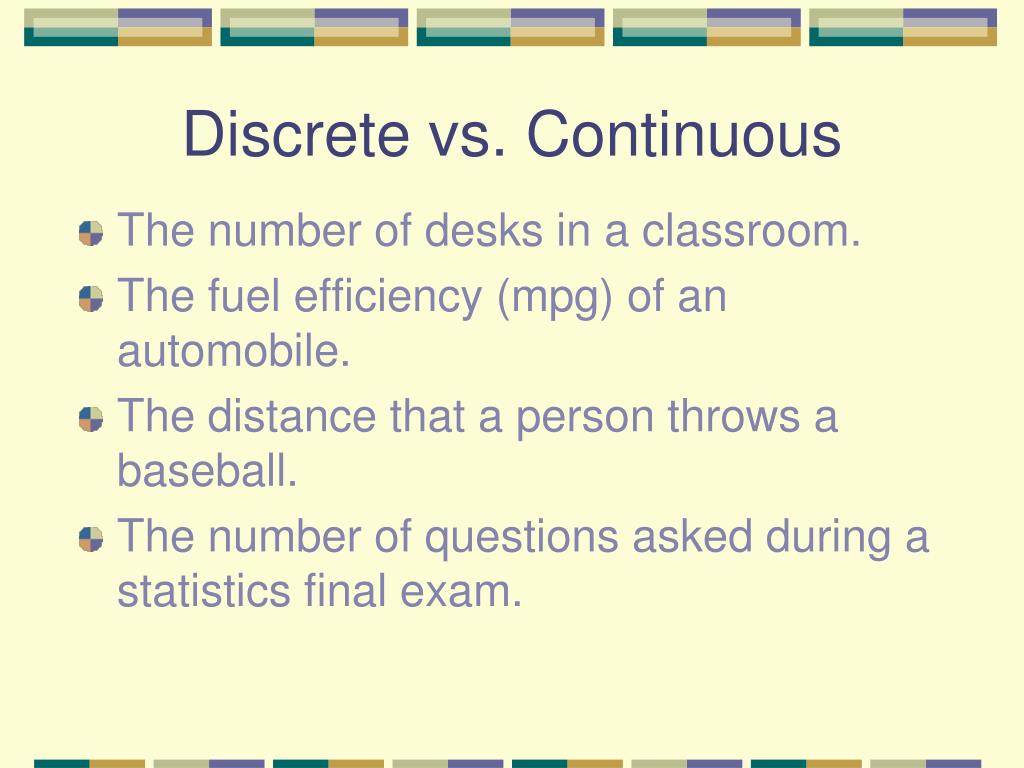 Discrete vs. Continuous

The number of desks in a classroom.

The fuel efficiency (mpg) of an automobile.

The distance that a person throws a baseball.

The number of questions asked during a statistics final exam.